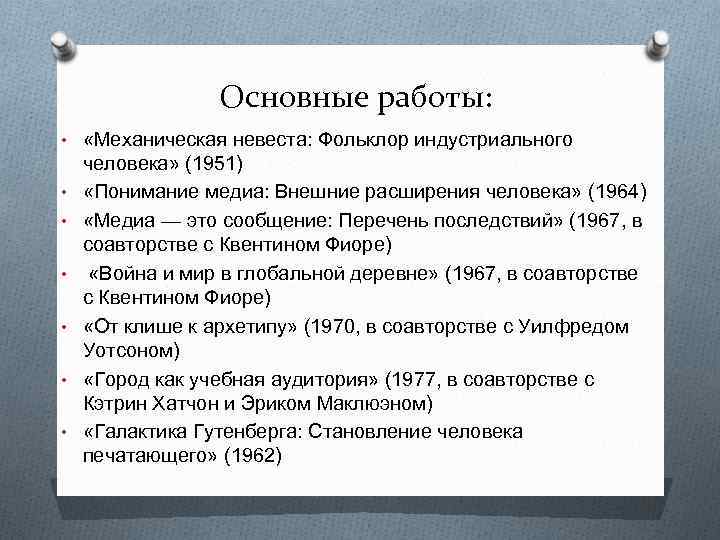 Основные работы:

• «Механическая невеста: Фольклор индустриального человека» (1951)
• «Понимание медиа: Внешние расширения человека» (1964)
• «Медиа — это сообщение: Перечень последствий» (1967, в соавторстве с Квентином Фиоре)
• «Война и мир в глобальной деревне» (1967, в соавторстве с Квентином Фиоре)
• «От клише к архетипу» (1970, в соавторстве с Уилфредом Уотсоном)
• «Город как учебная аудитория» (1977, в соавторстве с Кэтрин Хатчон и Эриком Маклюэном)
• «Галактика Гутенберга: Становление человека печатающего» (1962)